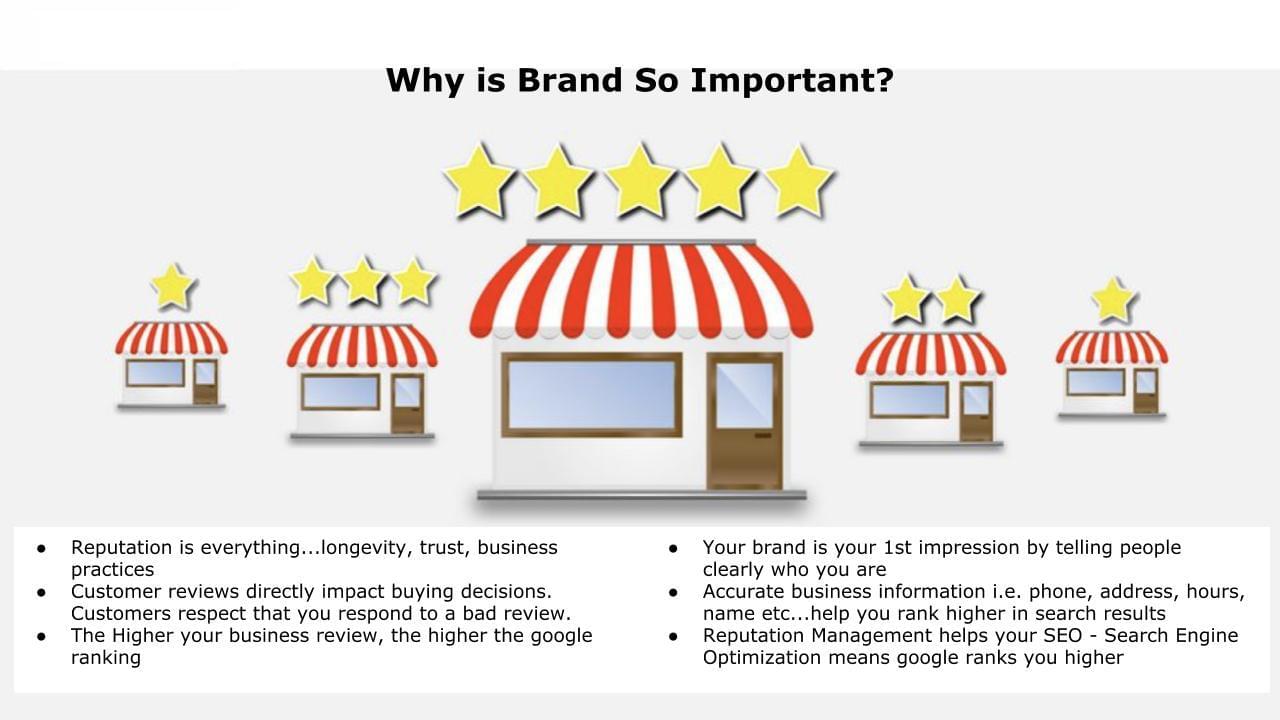 Why is Brand So Important?

● Reputation is everything...longevity, trust, business practices
● Customer reviews directly impact buying decisions. Customers respect that you respond to a bad review.
● The Higher your business review, the higher the google ranking

● Your brand is your 1st impression by telling people clearly who you are
● Accurate business information i.e. phone, address, hours, name etc...help you rank higher in search results
● Reputation Management helps your SEO - Search Engine Optimization means google ranks you higher